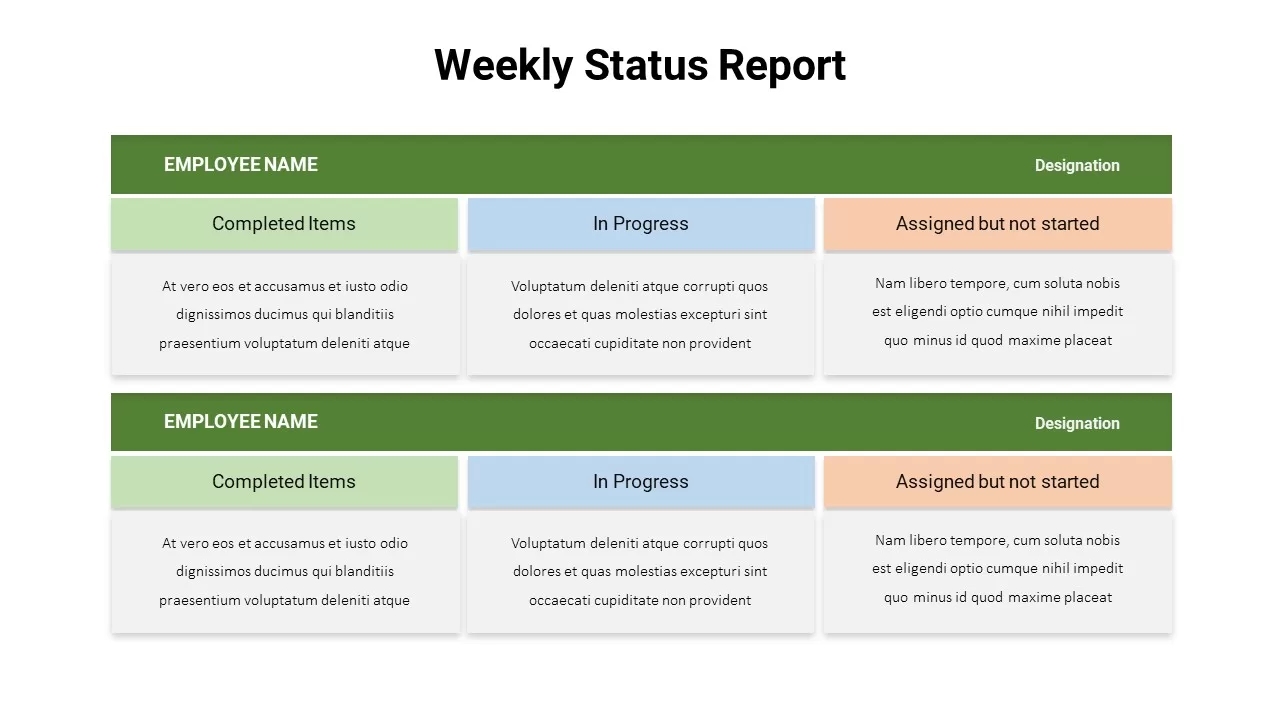 Weekly Status Report

EMPLOYEE NAME

Designation

| Completed Items | In Progress | Assigned but not started |
|---|---|---|
| At vero eos et accusamus et iusto odio dignissimos ducimus qui blanditiis praesentium voluptatum deleniti atque | Voluptatum deleniti atque corrupti quos dolores et quas molestias excepturi sint occaecati cupiditate non provident | Nam libero tempore, cum soluta nobis est eligendi optio cumque nihil impedit quo minus id quod maxime placeat |

EMPLOYEE NAME

Designation

| Completed Items | In Progress | Assigned but not started |
|---|---|---|
| At vero eos et accusamus et iusto odio dignissimos ducimus qui blanditiis praesentium voluptatum deleniti atque | Voluptatum deleniti atque corrupti quos dolores et quas molestias excepturi sint occaecati cupiditate non provident | Nam libero tempore, cum soluta nobis est eligendi optio cumque nihil impedit quo minus id quod maxime placeat |